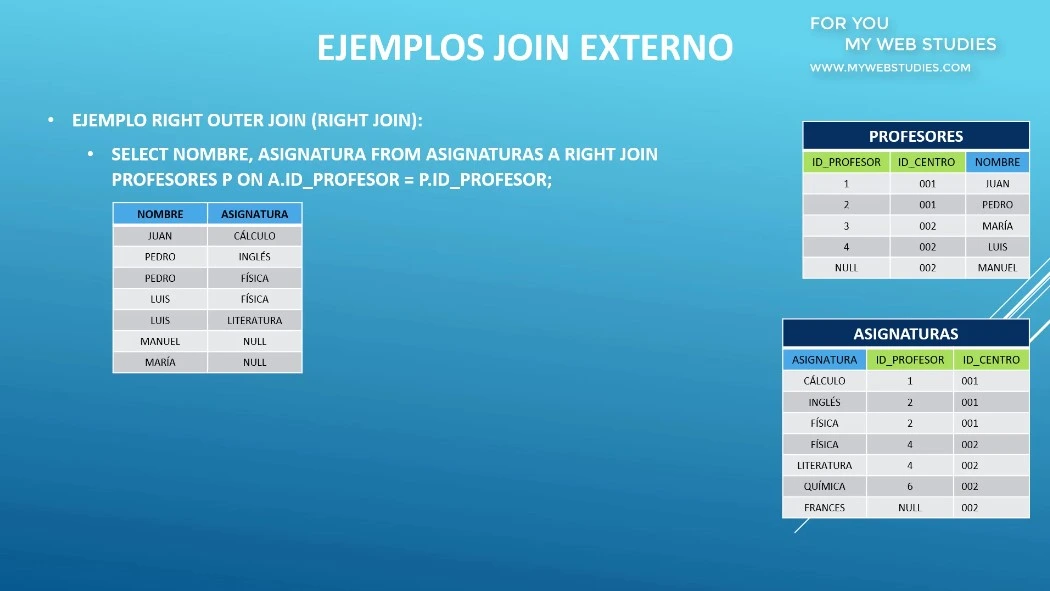 EJEMPLOS JOIN EXTERNO

FOR YOU
MY WEB STUDIES
WWW.MYWEBSTUDIES.COM

• EJEMPLO RIGHT OUTER JOIN (RIGHT JOIN):

• SELECT NOMBRE, ASIGNATURA FROM ASIGNATURAS A RIGHT JOIN PROFESORES P ON A.ID_PROFESOR = P.ID_PROFESOR;

| NOMBRE | ASIGNATURA |
|---|---|
| JUAN | CÁLCULO |
| PEDRO | INGLÉS |
| PEDRO | FÍSICA |
| LUIS | FÍSICA |
| LUIS | LITERATURA |
| MANUEL | NULL |
| MARÍA | NULL |

PROFESORES

| ID_PROFESOR | ID_CENTRO | NOMBRE |
|---|---|---|
| 1 | 001 | JUAN |
| 2 | 001 | PEDRO |
| 3 | 002 | MARÍA |
| 4 | 002 | LUIS |
| NULL | 002 | MANUEL |

ASIGNATURAS

| ASIGNATURA | ID_PROFESOR | ID_CENTRO |
|---|---|---|
| CÁLCULO | 1 | 001 |
| INGLÉS | 2 | 001 |
| FÍSICA | 2 | 001 |
| FÍSICA | 4 | 002 |
| LITERATURA | 4 | 002 |
| QUÍMICA | 6 | 002 |
| FRANCES | NULL | 002 |